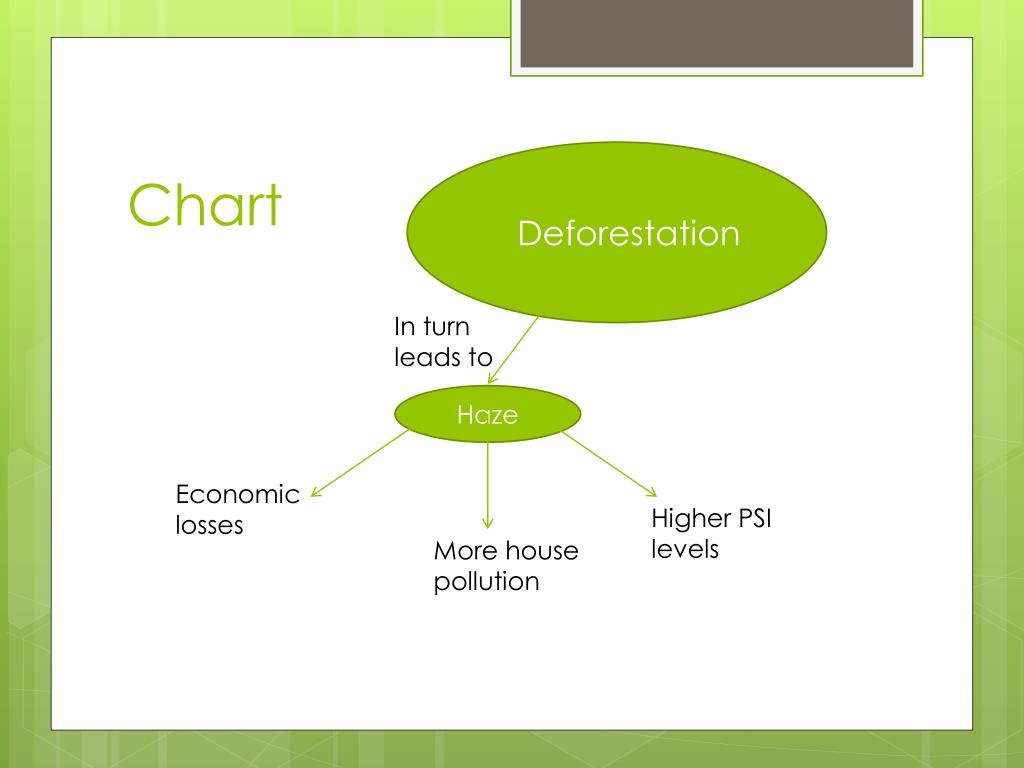 Chart

Deforestation

In turn leads to

Haze

Economic losses

More house pollution

Higher PSI levels